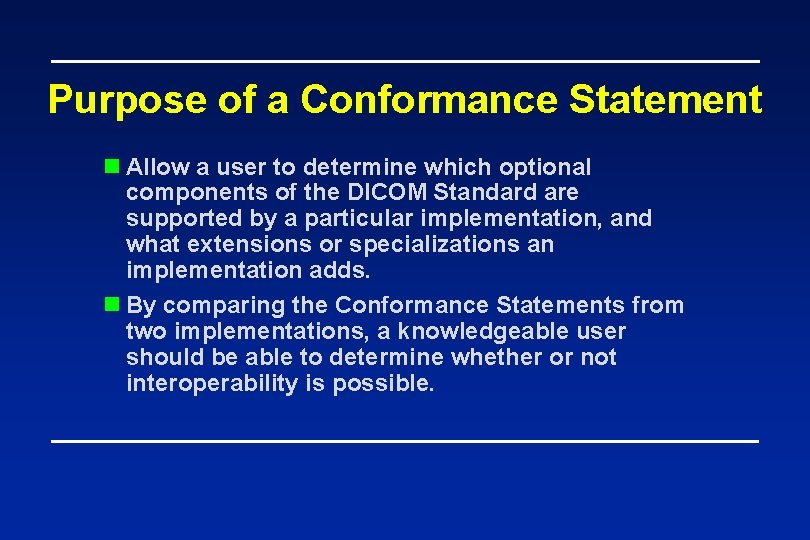 Purpose of a Conformance Statement

Allow a user to determine which optional components of the DICOM Standard are supported by a particular implementation, and what extensions or specializations an implementation adds.

By comparing the Conformance Statements from two implementations, a knowledgeable user should be able to determine whether or not interoperability is possible.